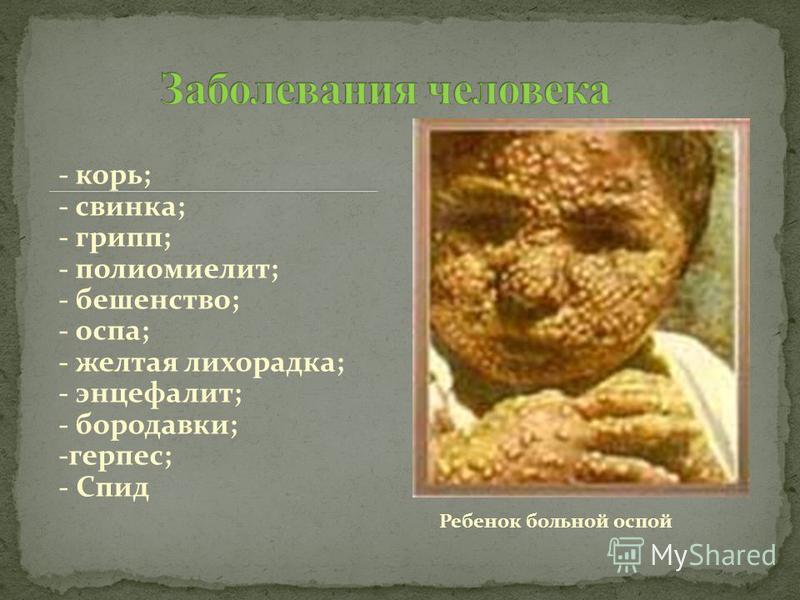 Заболевания человека

- корь;
- свинка;
- грипп;
- полиомиелит;
- бешенство;
- оспа;
- желтая лихорадка;
- энцефалит;
- бородавки;
-герпес;
- Спид

Ребенок больной оспой

MyShared